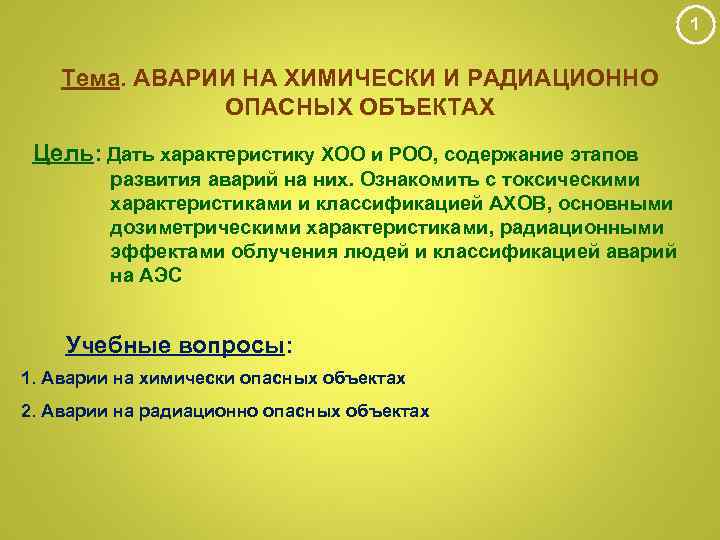 1

Тема. АВАРИИ НА ХИМИЧЕСКИ И РАДИАЦИОННО ОПАСНЫХ ОБЪЕКТАХ

Цель: Дать характеристику ХОО и РОО, содержание этапов развития аварий на них. Ознакомить с токсическими характеристиками и классификацией АХОВ, основными дозиметрическими характеристиками, радиационными эффектами облучения людей и классификацией аварий на АЭС

Учебные вопросы:

1. Аварии на химически опасных объектах

2. Аварии на радиационно опасных объектах